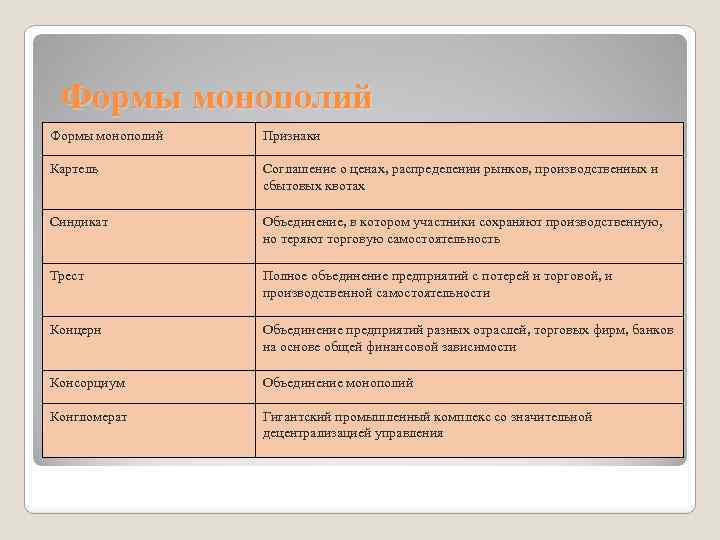 Формы монополий

| Формы монополий | Признаки |
|---|---|
| Картель | Соглашение о ценах, распределении рынков, производственных и сбытовых квотах |
| Синдикат | Объединение, в котором участники сохраняют производственную, но теряют торговую самостоятельность |
| Трест | Полное объединение предприятий с потерей и торговой, и производственной самостоятельности |
| Концерн | Объединение предприятий разных отраслей, торговых фирм, банков на основе общей финансовой зависимости |
| Консорциум | Объединение монополий |
| Конгломерат | Гигантский промышленный комплекс со значительной децентрализацией управления |